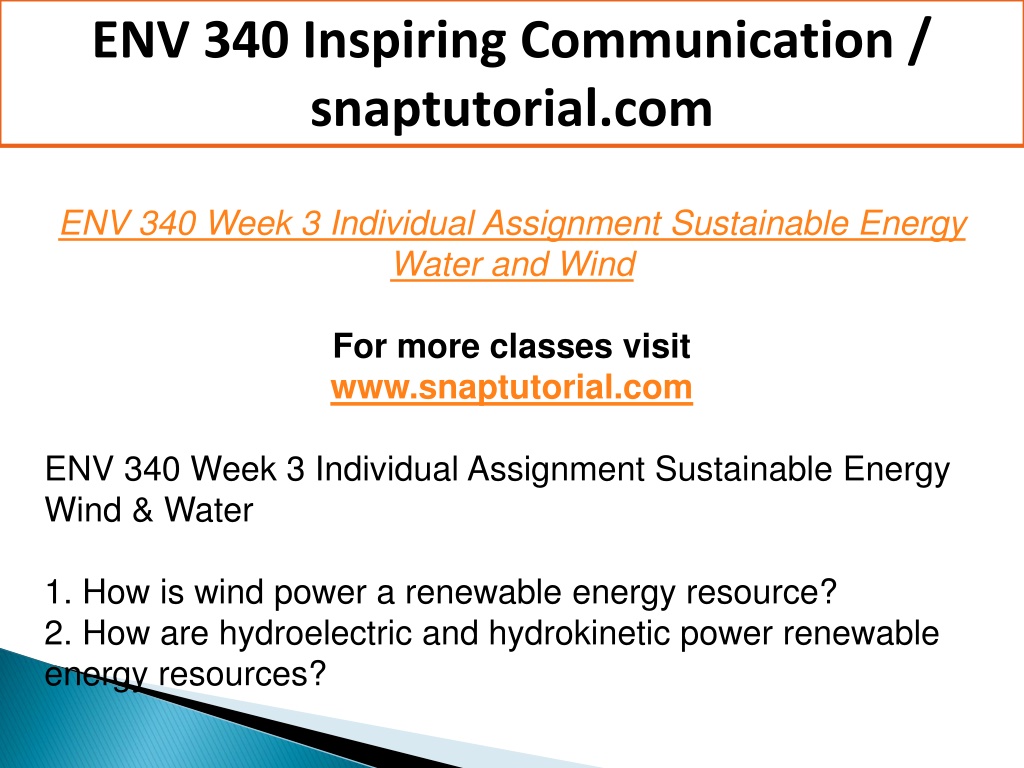 ENV 340 Inspiring Communication / snaptutorial.com

ENV 340 Week 3 Individual Assignment Sustainable Energy Water and Wind

For more classes visit
www.snaptutorial.com

ENV 340 Week 3 Individual Assignment Sustainable Energy Wind & Water

1. How is wind power a renewable energy resource?
2. How are hydroelectric and hydrokinetic power renewable energy resources?